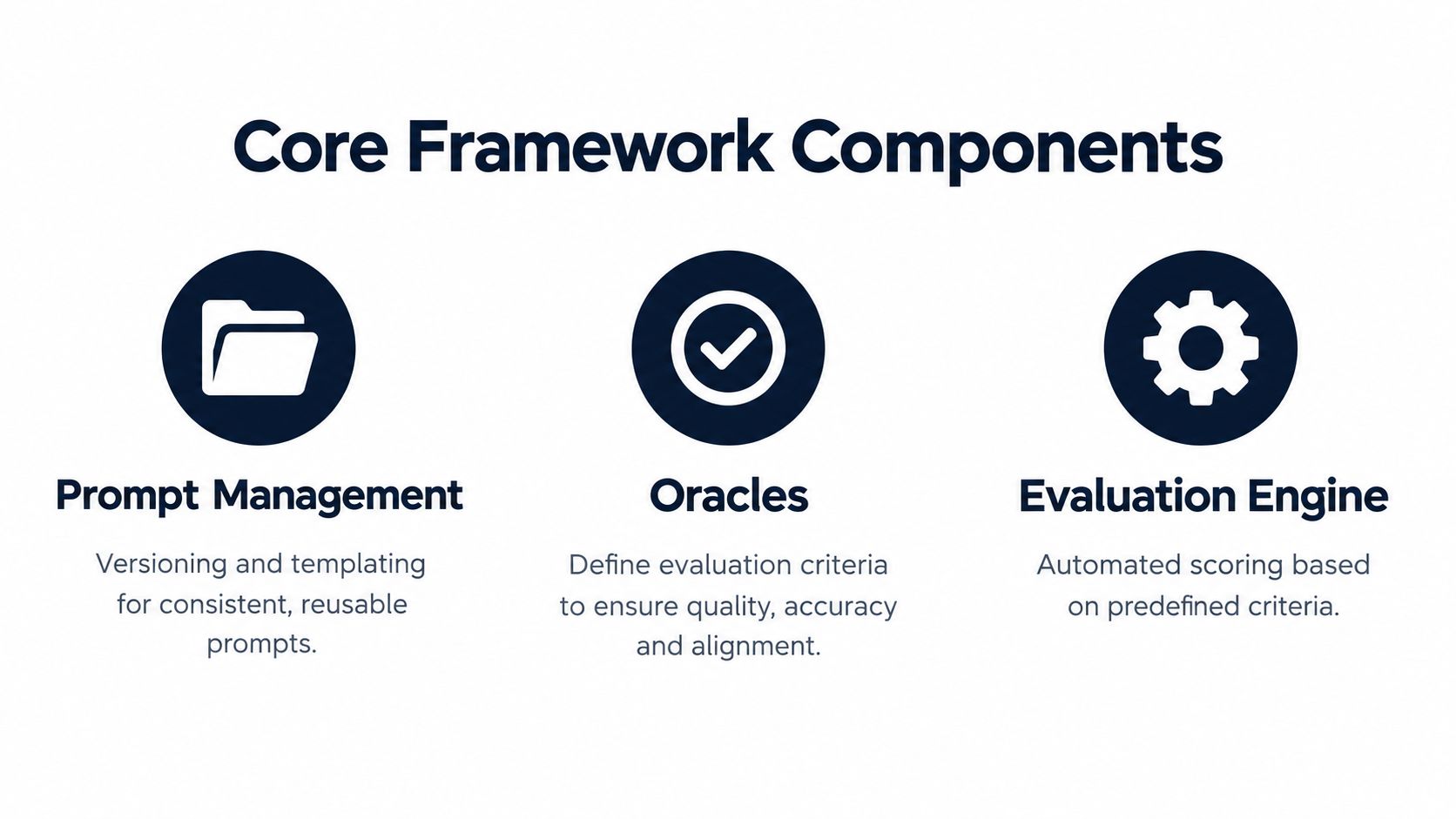 Core Framework Components

Prompt Management

Versioning and templating for consistent, reusable prompts.

Oracles

Define evaluation criteria to ensure quality, accuracy and alignment.

Evaluation Engine

Automated scoring based on predefined criteria.